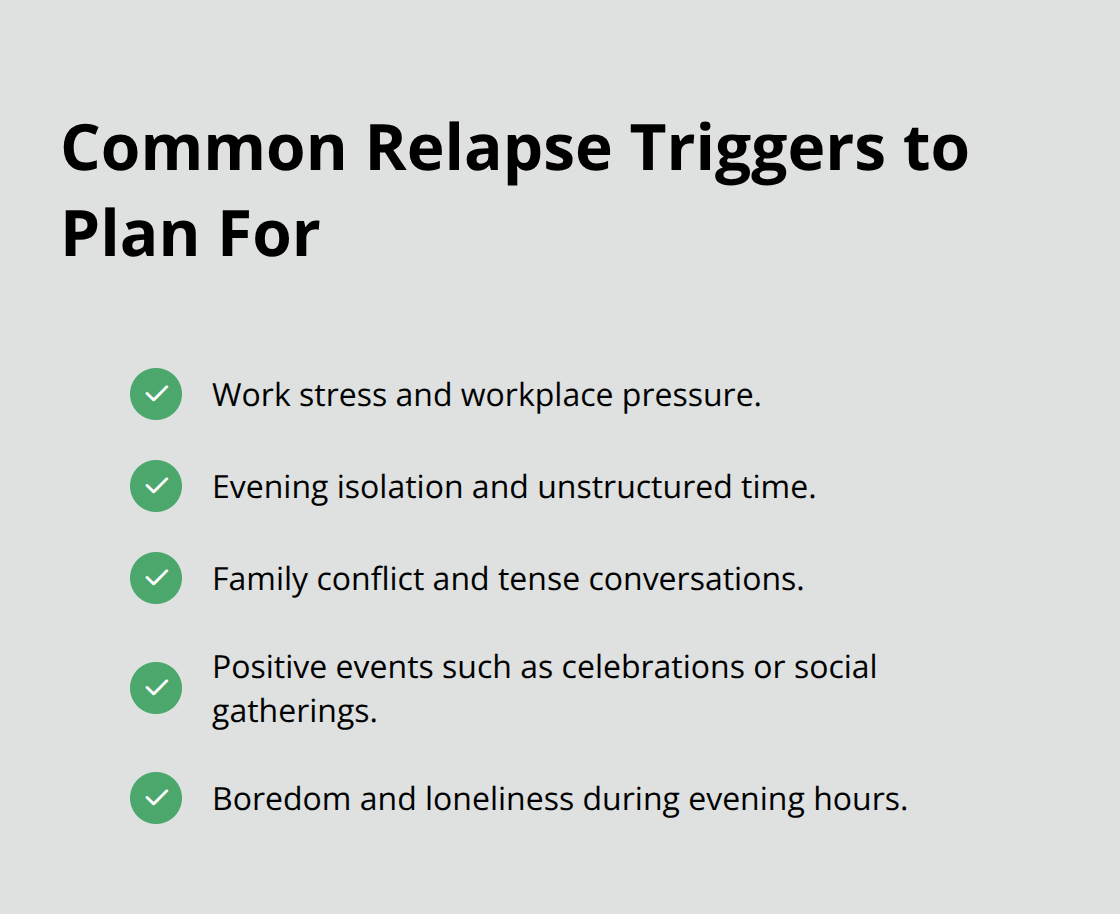 Common Relapse Triggers to Plan For

Work stress and workplace pressure.

Evening isolation and unstructured time.

Family conflict and tense conversations.

Positive events such as celebrations or social gatherings.

Boredom and loneliness during evening hours.